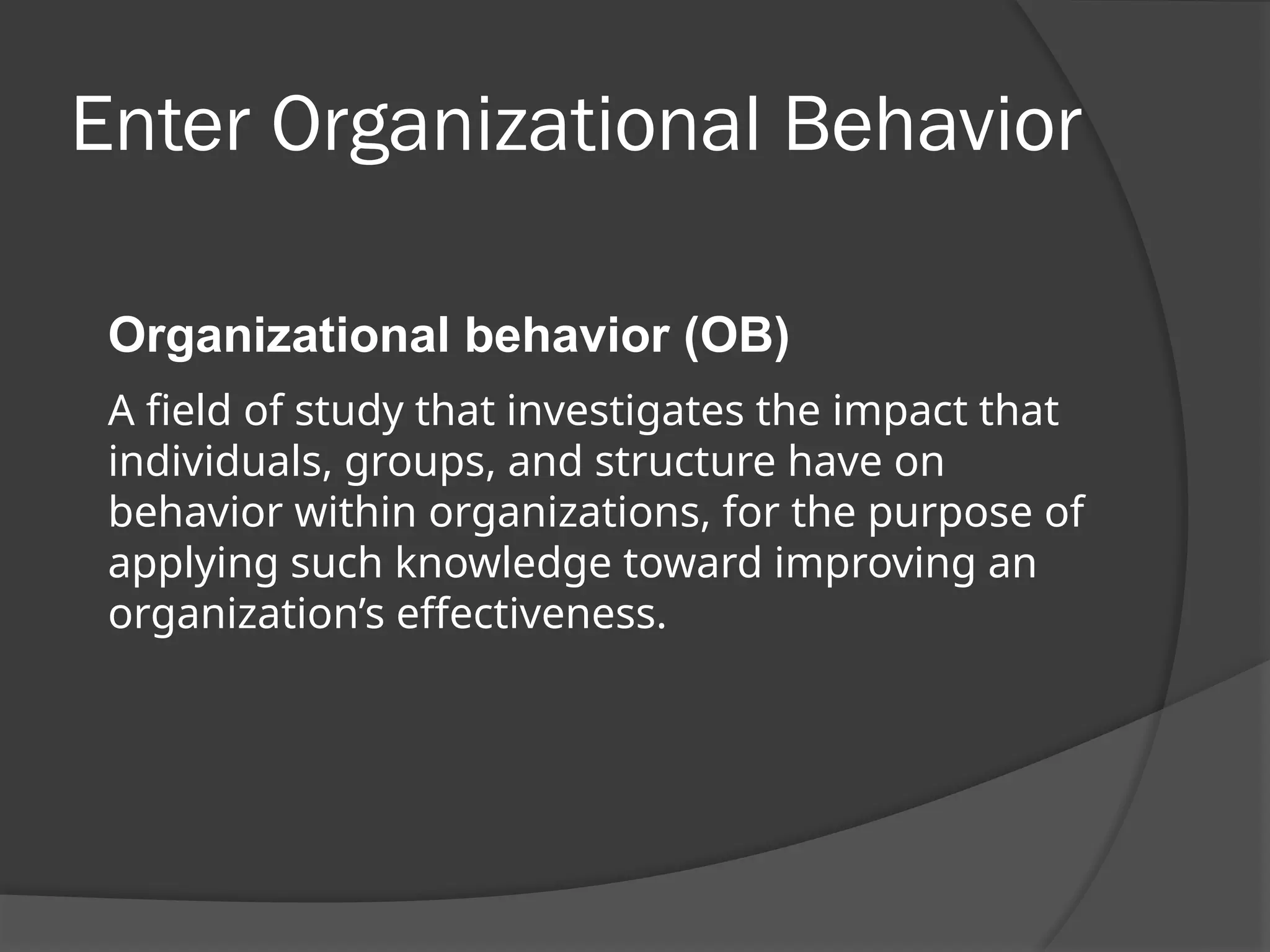 Enter Organizational Behavior

Organizational behavior (OB)

A field of study that investigates the impact that individuals, groups, and structure have on behavior within organizations, for the purpose of applying such knowledge toward improving an organization’s effectiveness.